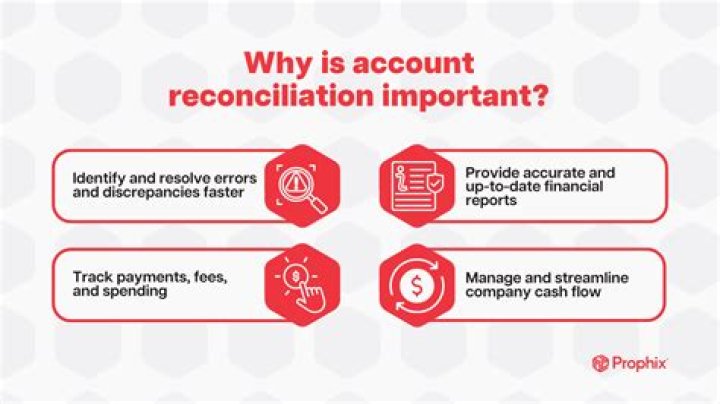 Why is account reconciliation important?

Identify and resolve errors and discrepancies faster

Provide accurate and up-to-date financial reports

Track payments, fees, and spending

Manage and streamline company cash flow

Prophix